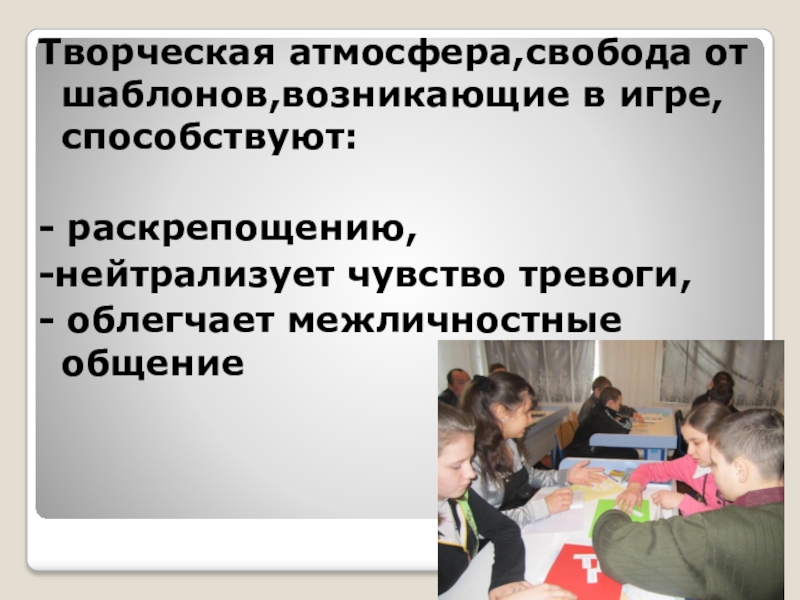 Творческая атмосфера,свобода от шаблонов,возникающие в игре, способствуют:

- раскрепощению,
-нейтрализует чувство тревоги,
- облегчает межличностные общение